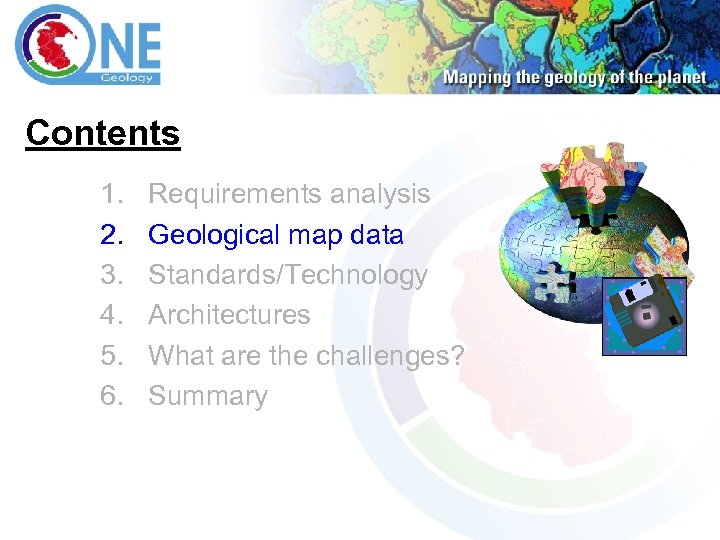 ONE
Geology

Mapping the geology of the planet

Contents

1. Requirements analysis
2. Geological map data
3. Standards/Technology
4. Architectures
5. What are the challenges?
6. Summary